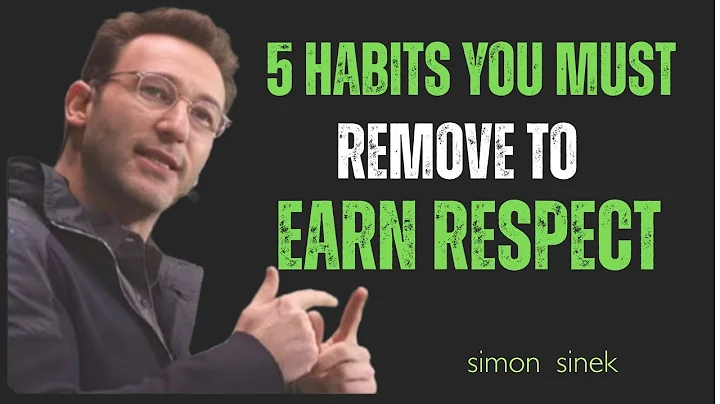 5 HABITS YOU MUST REMOVE TO EARN RESPECT

simon sinek